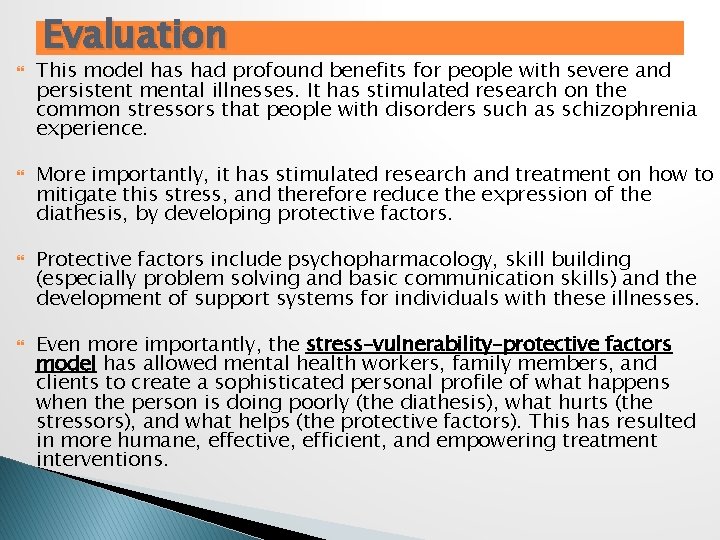 Evaluation

This model has had profound benefits for people with severe and persistent mental illnesses. It has stimulated research on the common stressors that people with disorders such as schizophrenia experience.

More importantly, it has stimulated research and treatment on how to mitigate this stress, and therefore reduce the expression of the diathesis, by developing protective factors.

Protective factors include psychopharmacology, skill building (especially problem solving and basic communication skills) and the development of support systems for individuals with these illnesses.

Even more importantly, the stress-vulnerability-protective factors model has allowed mental health workers, family members, and clients to create a sophisticated personal profile of what happens when the person is doing poorly (the diathesis), what hurts (the stressors), and what helps (the protective factors). This has resulted in more humane, effective, efficient, and empowering treatment interventions.